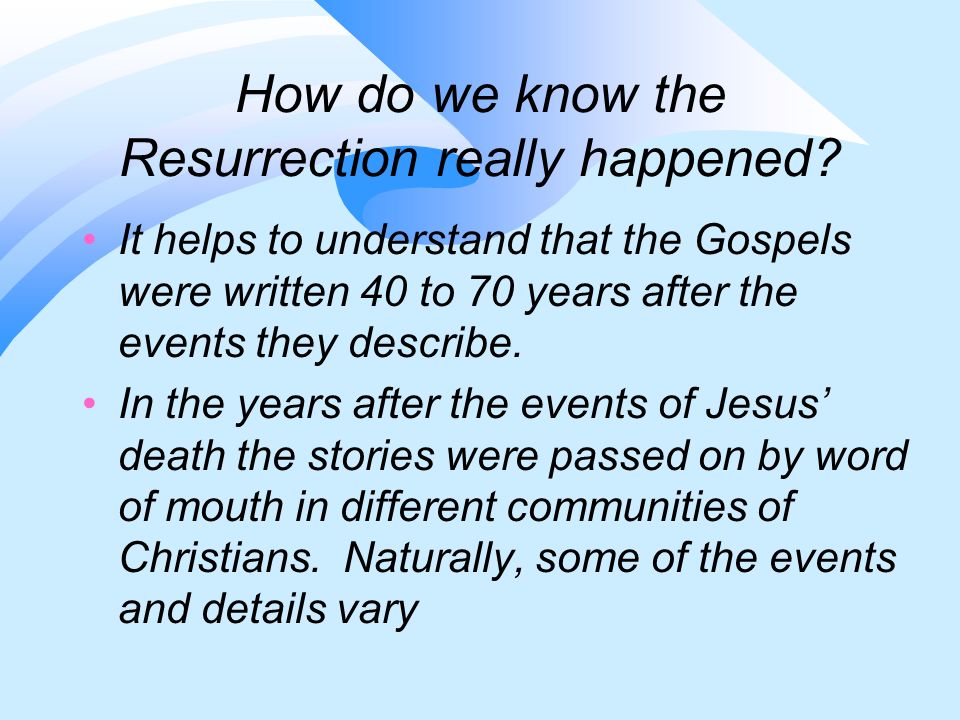 How do we know the Resurrection really happened?

• It helps to understand that the Gospels were written 40 to 70 years after the events they describe.

• In the years after the events of Jesus' death the stories were passed on by word of mouth in different communities of Christians. Naturally, some of the events and details vary